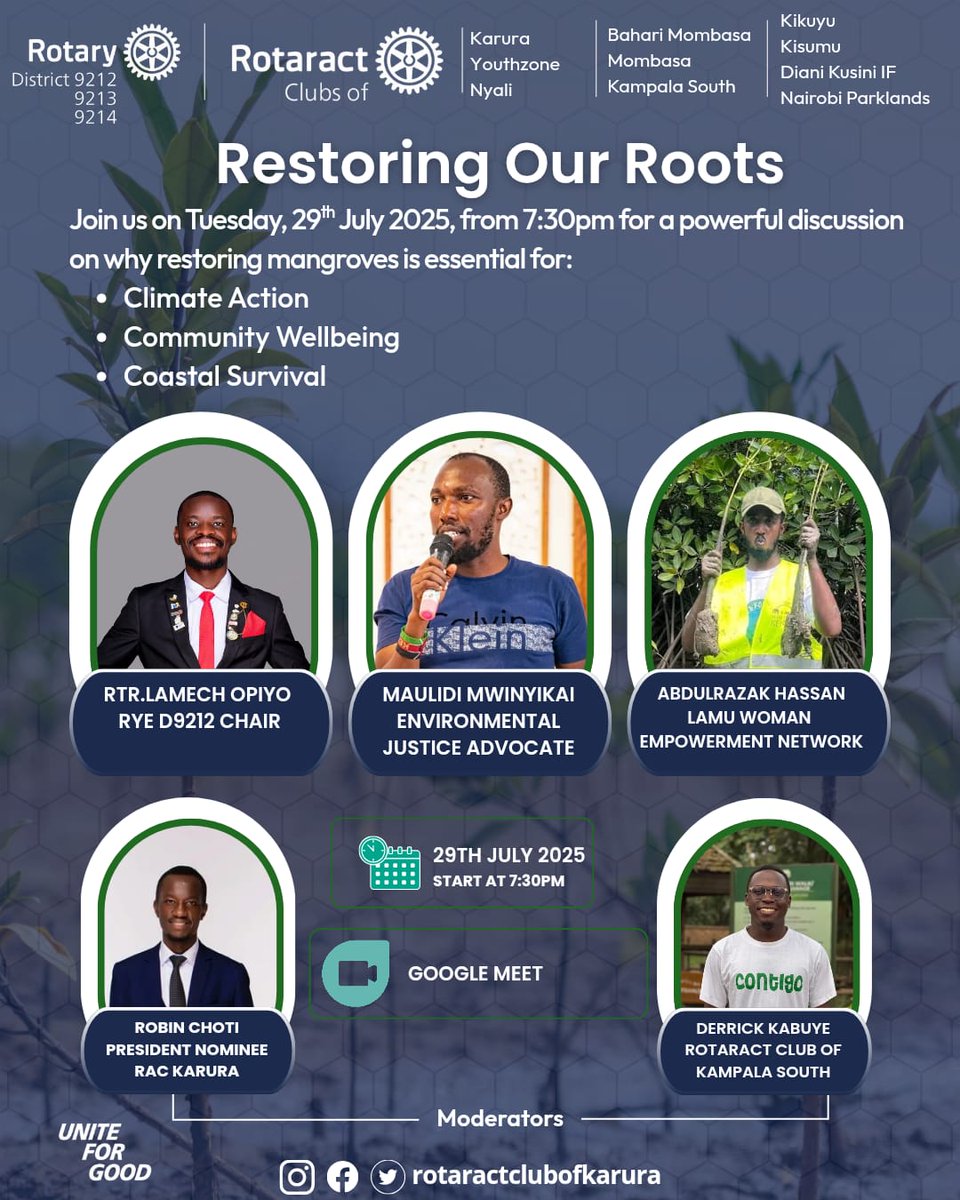 Rotary
District 9212
9213
9214

Rotaract Clubs of

Karura
Youthzone
Nyali

Bahari Mombasa
Mombasa
Kampala South

Kikuyu
Kisumu
Diani Kusini IF
Nairobi Parklands

Restoring Our Roots

Join us on Tuesday, 29$^{th}$ July 2025, from 7:30pm for a powerful discussion on why restoring mangroves is essential for:

• Climate Action
• Community Wellbeing
• Coastal Survival

Calvin Klein

RTR.LAMECH OPIYO
RYE D9212 CHAIR

MAULIDI MWINYIKAI
ENVIRONMENTAL JUSTICE ADVOCATE

ABDULRAZAK HASSAN
LAMU WOMAN EMPOWERMENT NETWORK

29TH JULY 2025
START AT 7:30PM

GOOGLE MEET

contigo

ROBIN CHOTI
PRESIDENT NOMINEE
RAC KARURA

DERRICK KABUYE
ROTARACT CLUB OF KAMPALA SOUTH

Moderators

UNITE FOR GOOD

rotaractclubofkarura